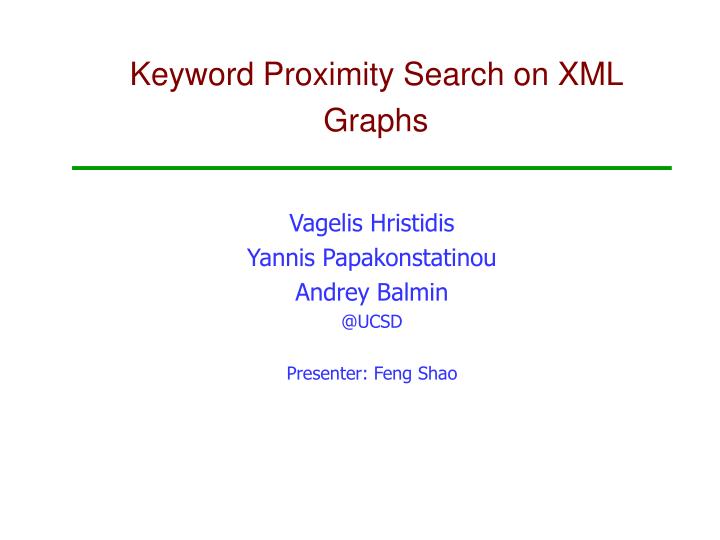 Keyword Proximity Search on XML Graphs

Vagelis Hristidis
Yannis Papakonstatinou
Andrey Balmin
@UCSD

Presenter: Feng Shao